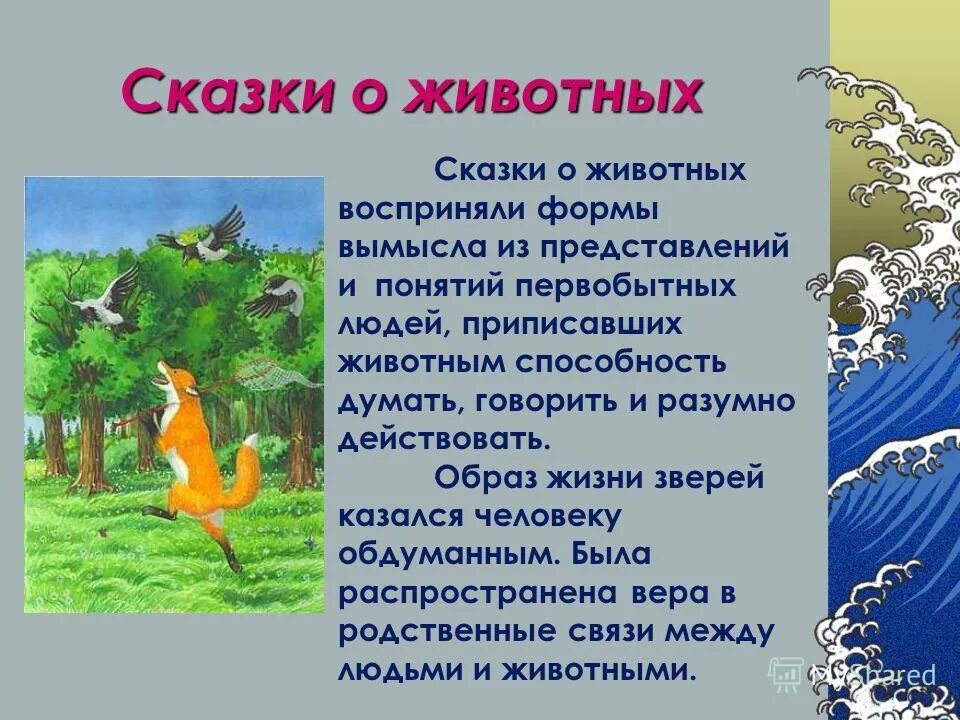 Сказки о животных

Сказки о животных восприняли формы вымысла из представлений и понятий первобытных людей, приписавших животным способность думать, говорить и разумно действовать.

Образ жизни зверей казался человеку обдуманным. Была распространена вера в родственные связи между людьми и животными.

MyShared